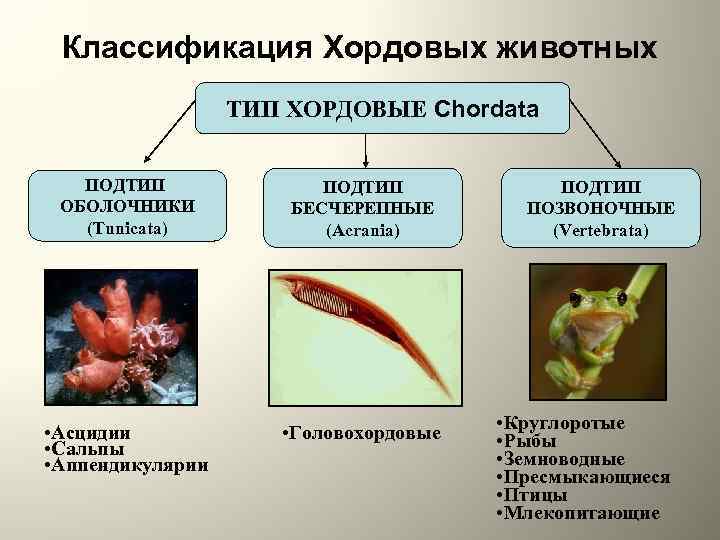 Классификация Хордовых животных

ТИП ХОРДОВЫЕ Chordata

ПОДТИП ОБОЛОЧНИКИ (Tunicata)

ПОДТИП БЕСЧЕРЕПНЫЕ (Acrania)

ПОДТИП ПОЗВОНОЧНЫЕ (Vertebrata)

•Асцидии
•Сальпы
•Аппендикулярии

•Головохордовые

•Круглоротые
•Рыбы
•Земноводные
•Пресмыкающиеся
•Птицы
•Млекопитающие